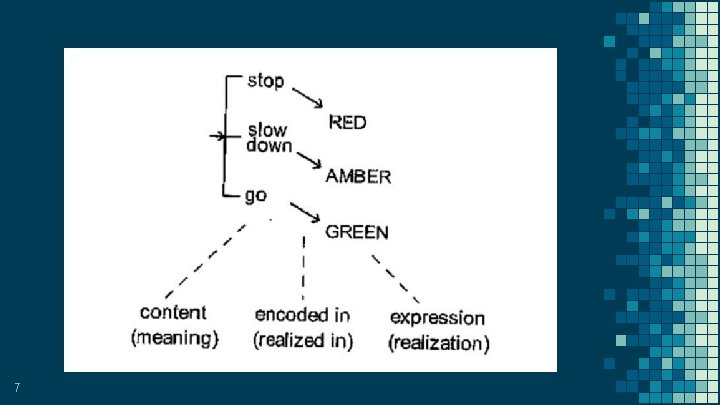 stop
RED
slow down
AMBER
go
GREEN
content (meaning)
encoded in (realized in)
expression (realization)
7